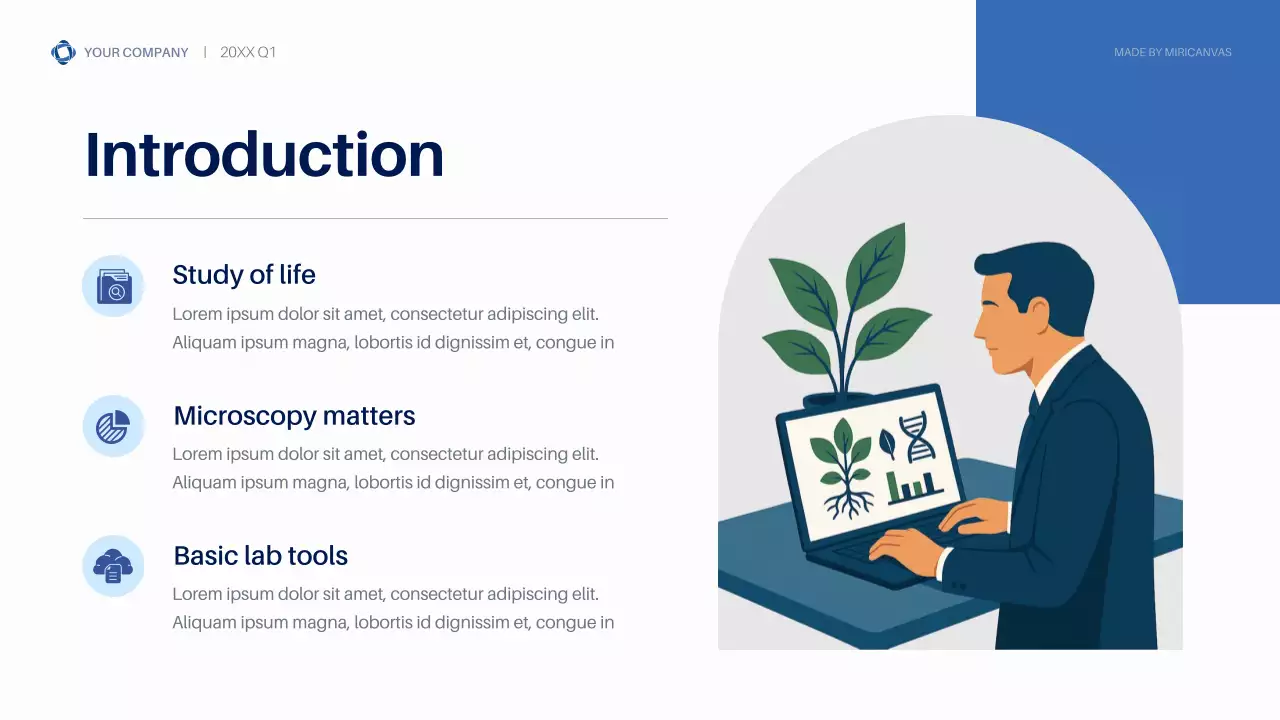 YOUR COMPANY | 20XX Q1

MADE BY MIRICANVAS

Introduction

Study of life
Lorem ipsum dolor sit amet, consectetur adipiscing elit. Aliquam ipsum magna, lobortis id dignissim et, congue in

Microscopy matters
Lorem ipsum dolor sit amet, consectetur adipiscing elit. Aliquam ipsum magna, lobortis id dignissim et, congue in

Basic lab tools
Lorem ipsum dolor sit amet, consectetur adipiscing elit. Aliquam ipsum magna, lobortis id dignissim et, congue in